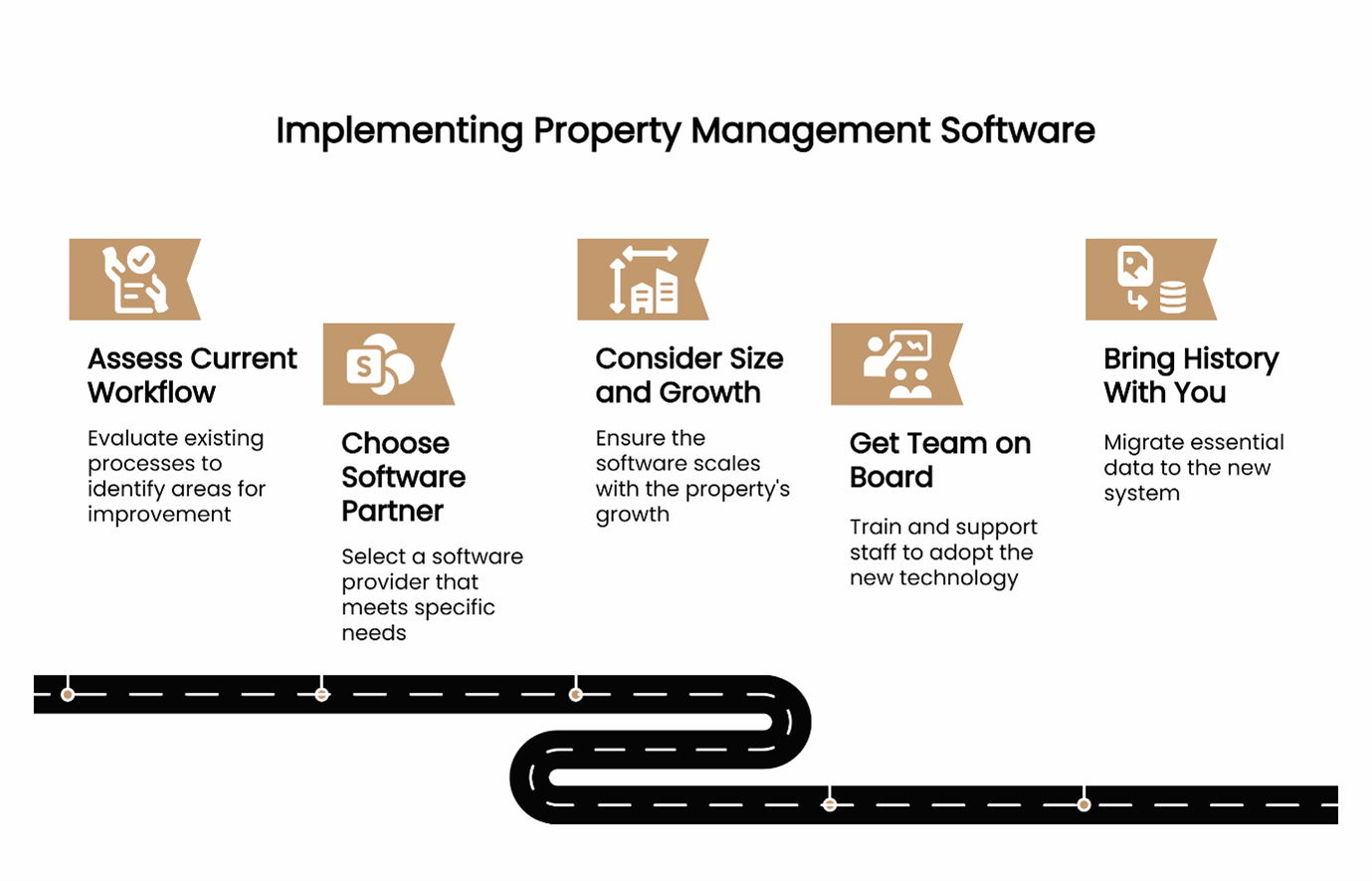 Implementing Property Management Software

Assess Current Workflow

Evaluate existing processes to identify areas for improvement

Choose Software Partner

Select a software provider that meets specific needs

Consider Size and Growth

Ensure the software scales with the property's growth

Get Team on Board

Train and support staff to adopt the new technology

Bring History With You

Migrate essential data to the new system